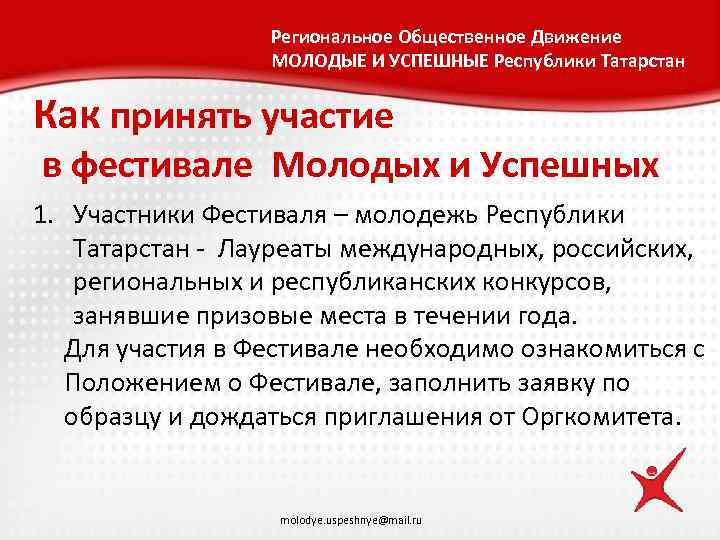 Региональное Общественное Движение
МОЛОДЫЕ И УСПЕШНЫЕ Республики Татарстан

Как принять участие
в фестивале Молодых и Успешных

1. Участники Фестиваля – молодежь Республики Татарстан - Лауреаты международных, российских, региональных и республиканских конкурсов, занявшие призовые места в течении года.

Для участия в Фестивале необходимо ознакомиться с Положением о Фестивале, заполнить заявку по образцу и дождаться приглашения от Оргкомитета.

molodye.uspeshnye@mail.ru